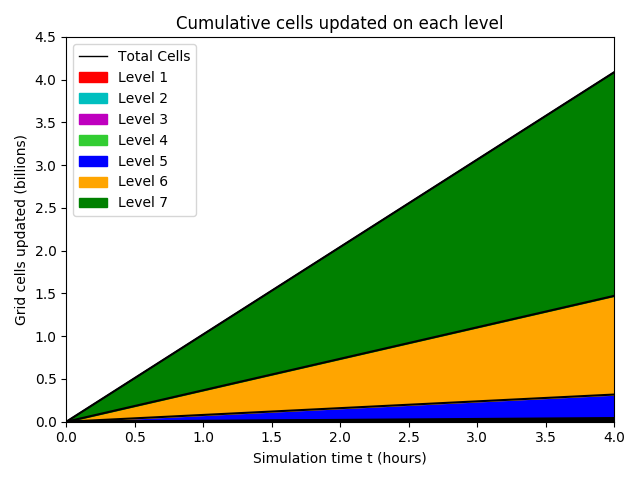 Cumulative cells updated on each level

Total Cells
Level 1
Level 2
Level 3
Level 4
Level 5
Level 6
Level 7

Grid cells updated (billions)

4.5
4.0
3.5
3.0
2.5
2.0
1.5
1.0
0.5
0.0

0.0 0.5 1.0 1.5 2.0 2.5 3.0 3.5 4.0

Simulation time t (hours)